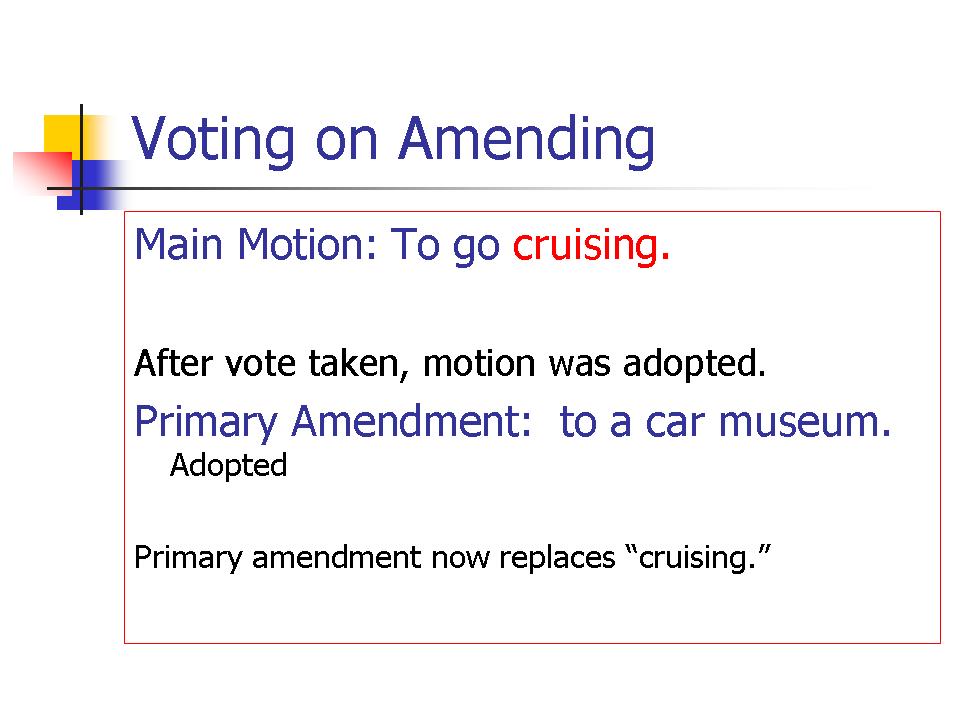 Voting on Amending

Main Motion: To go cruising.

After vote taken, motion was adopted.

Primary Amendment: to a car museum.

Adopted

Primary amendment now replaces "cruising."